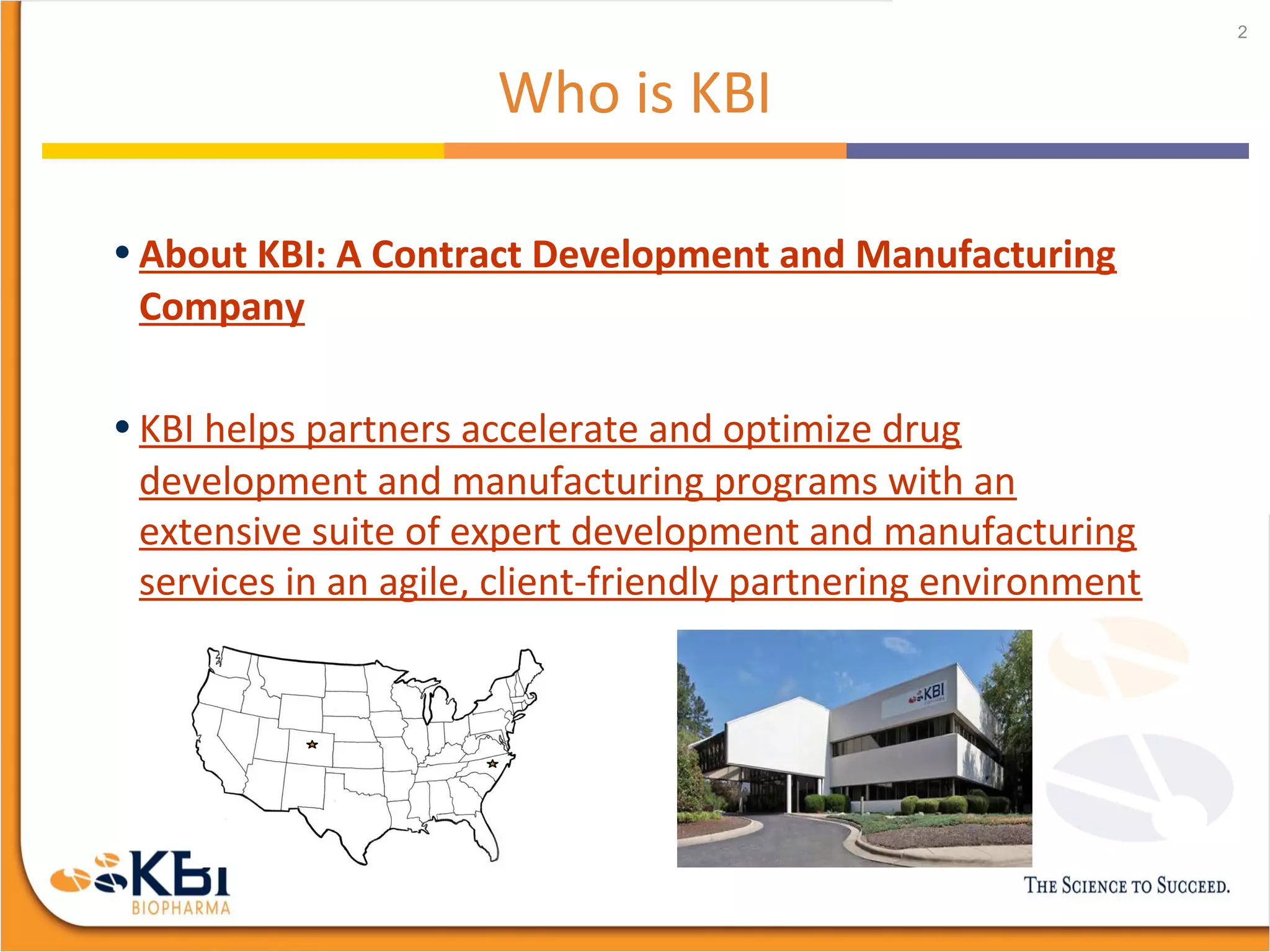 2

Who is KBI

• About KBI: A Contract Development and Manufacturing Company

• KBI helps partners accelerate and optimize drug development and manufacturing programs with an extensive suite of expert development and manufacturing services in an agile, client-friendly partnering environment

KBI

KBI BIOPHARMA

THE SCIENCE TO SUCCEED.